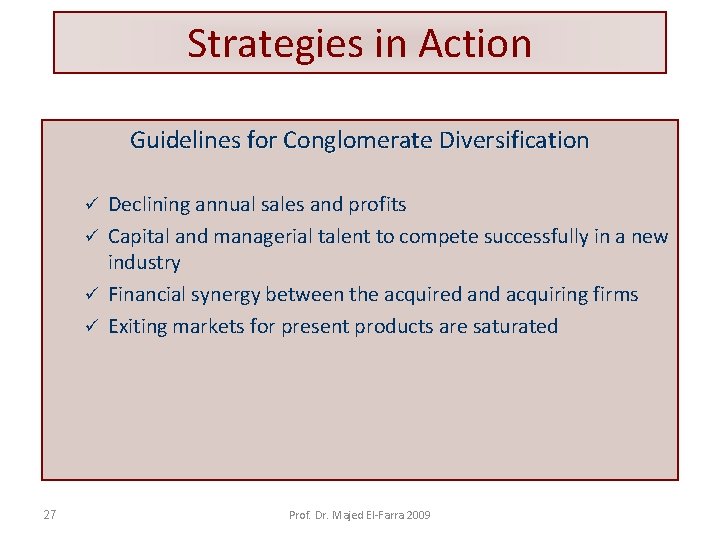 Strategies in Action

Guidelines for Conglomerate Diversification

✓ Declining annual sales and profits
✓ Capital and managerial talent to compete successfully in a new industry
✓ Financial synergy between the acquired and acquiring firms
✓ Exiting markets for present products are saturated

27

Prof. Dr. Majed El-Farra 2009